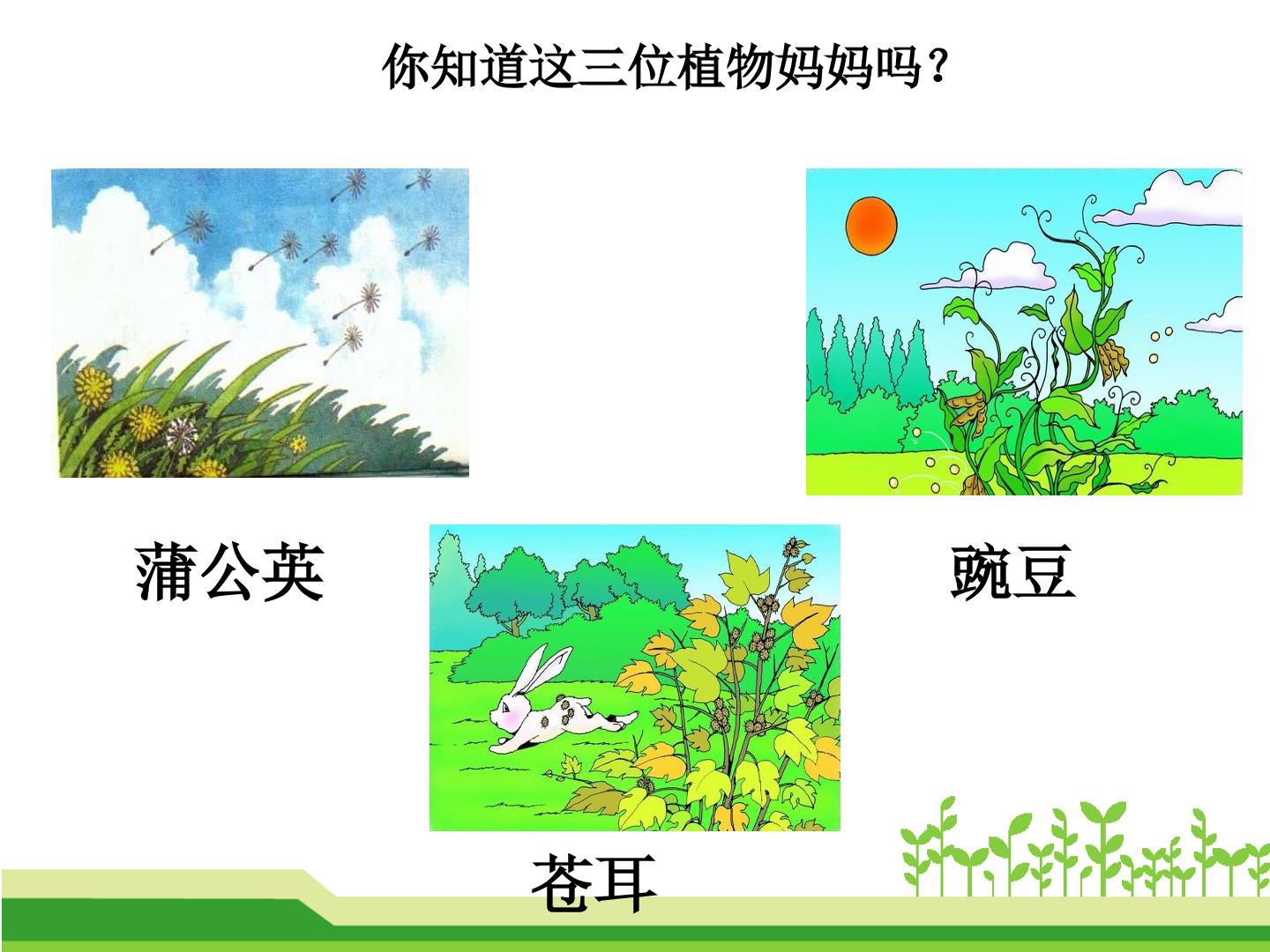 你知道这三位植物妈妈吗？

蒲公英

豌豆

苍耳